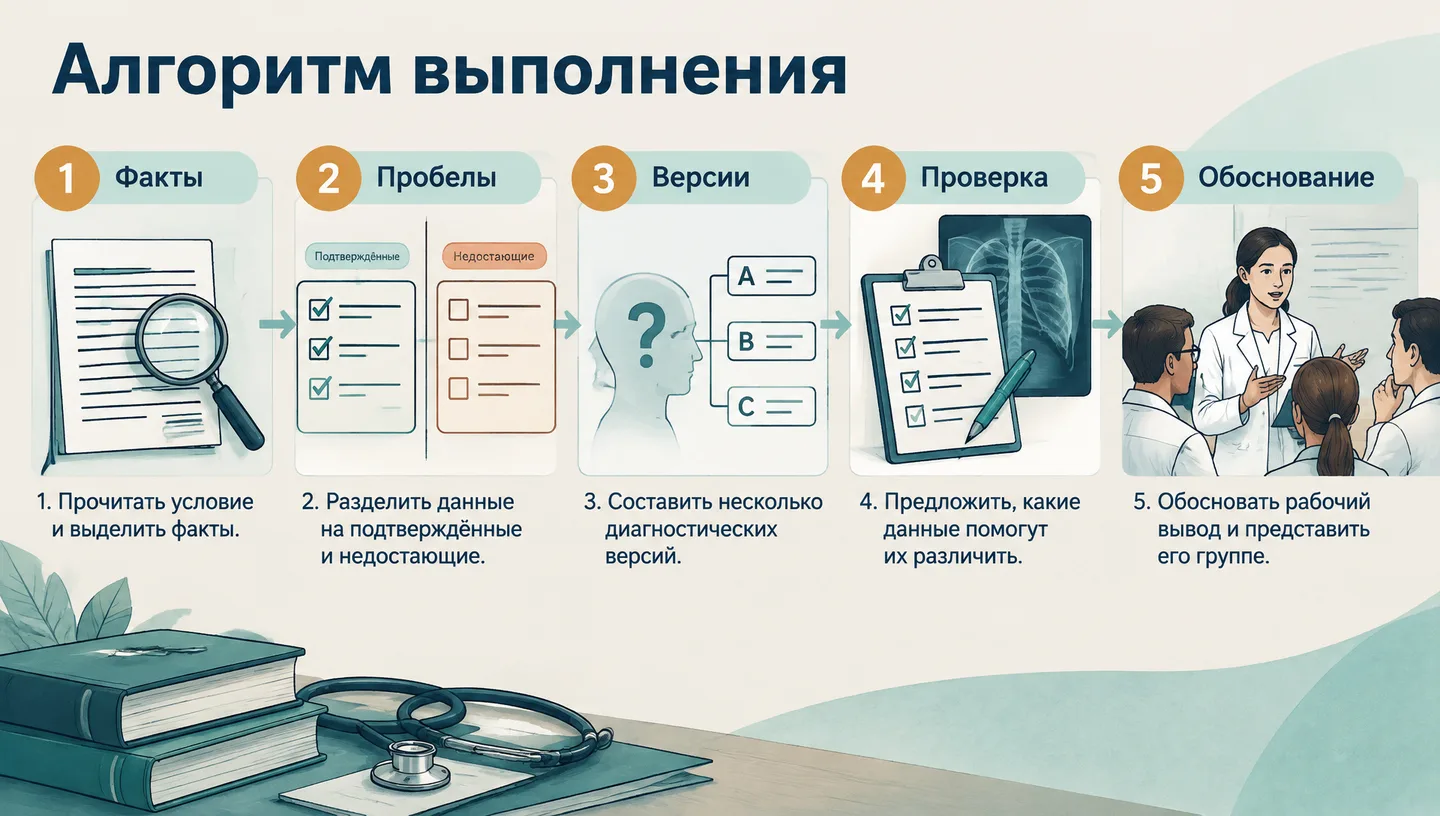 Алгоритм выполнения

1 Факты

1. Прочитать условие и выделить факты.

2 Пробелы

Подтверждённые

Недостающие

2. Разделить данные на подтверждённые и недостающие.

3 Версии

?

A

B

C

3. Составить несколько диагностических версий.

4 Проверка

4. Предложить, какие данные помогут их различить.

5 Обоснование

5. Обосновать рабочий вывод и представить его группе.